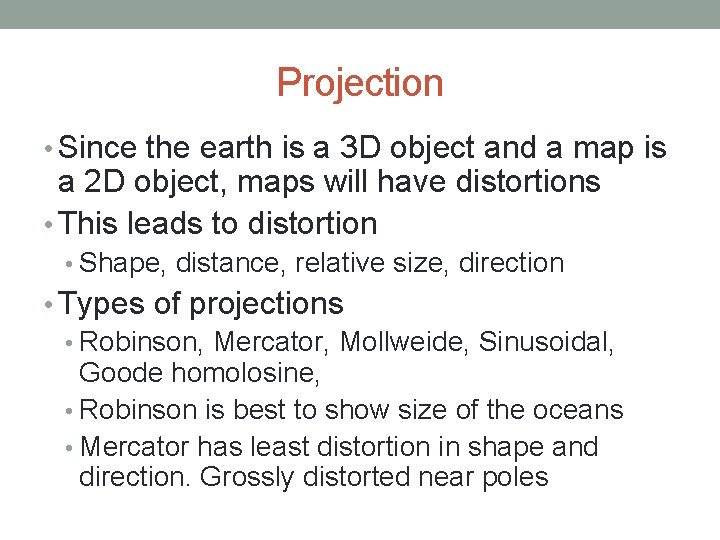 Projection

• Since the earth is a 3D object and a map is a 2D object, maps will have distortions
• This leads to distortion
  • Shape, distance, relative size, direction
• Types of projections
  • Robinson, Mercator, Mollweide, Sinusoidal, Goode homolosine,
  • Robinson is best to show size of the oceans
  • Mercator has least distortion in shape and direction. Grossly distorted near poles